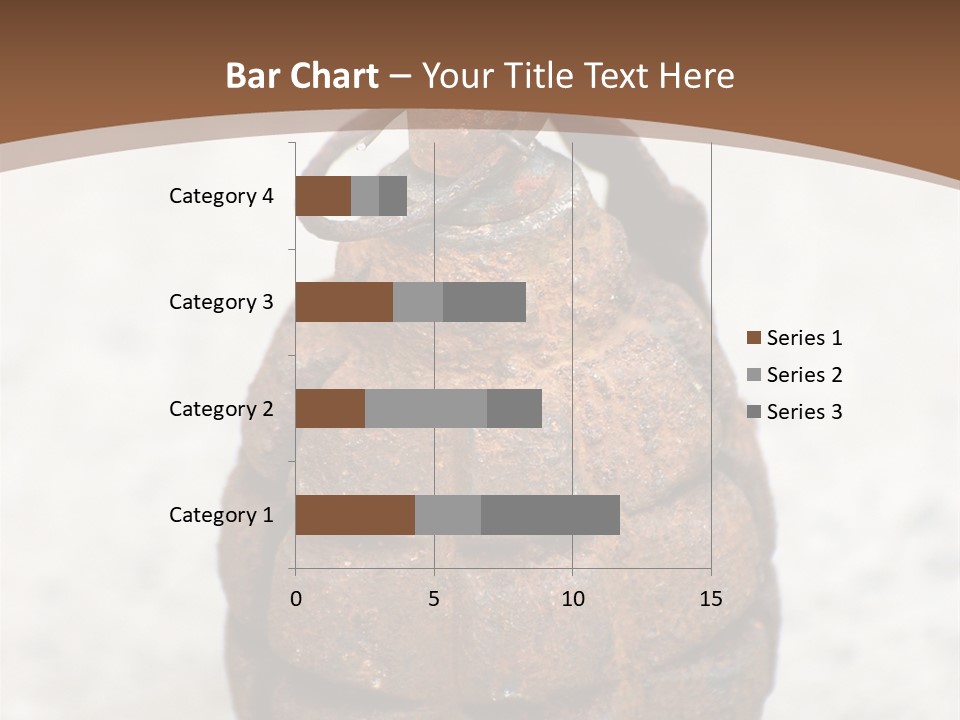 Bar Chart – Your Title Text Here

Category 4
Category 3
Category 2
Category 1

0 5 10 15

Series 1
Series 2
Series 3